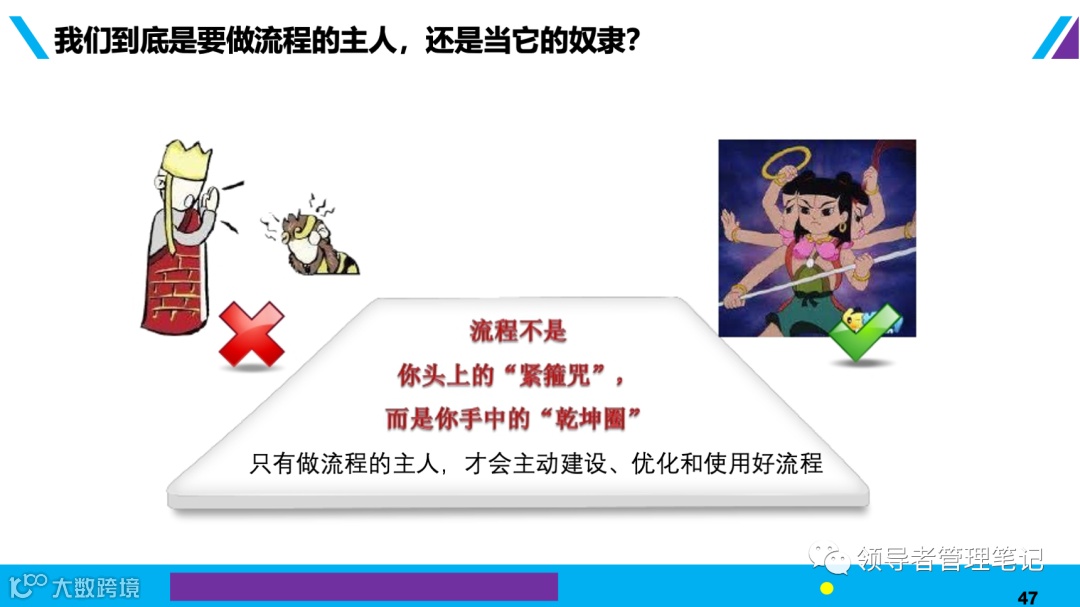 我们到底是要做流程的主人，还是当它的奴隶？

流程不是
你头上的“紧箍咒”，
而是你手中的“乾坤圈”

只有做流程的主人，才会主动建设、优化和使用好流程

领导者管理笔记

大数跨境

47